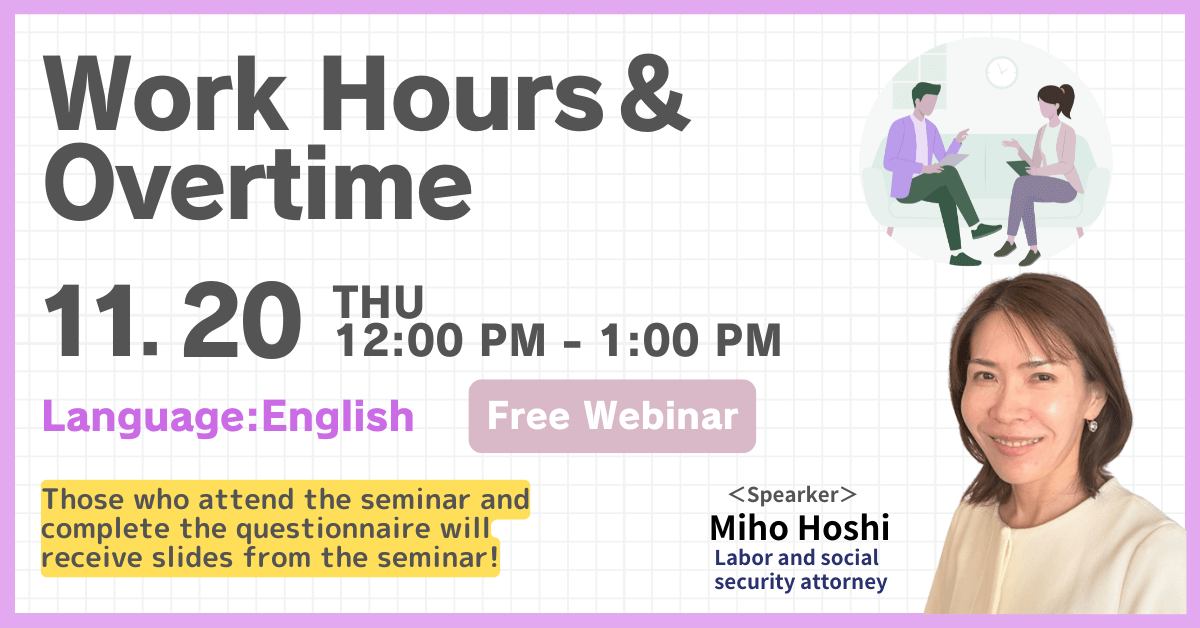 Work Hours & Overtime

11. 20 THU 12:00 PM - 1:00 PM

Language:English

Free Webinar

Those who attend the seminar and complete the questionnaire will receive slides from the seminar!

＜Spearker＞
Miho Hoshi
Labor and social security attorney